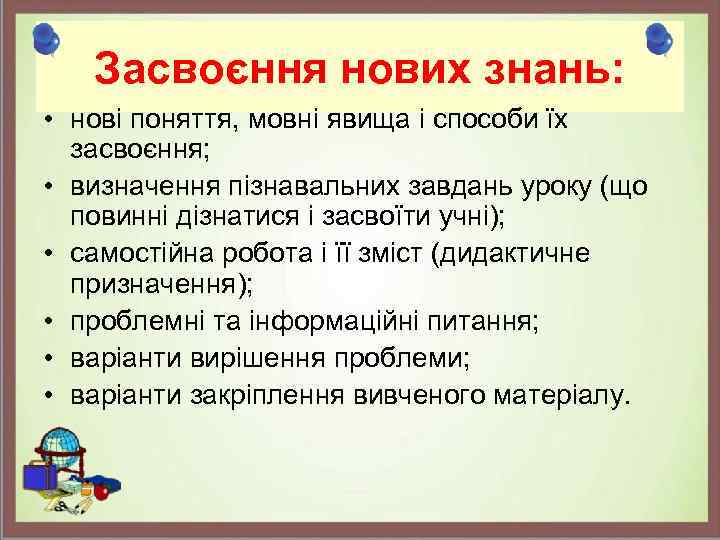 Засвоєння нових знань:

• нові поняття, мовні явища і способи їх засвоєння;
• визначення пізнавальних завдань уроку (що повинні дізнатися і засвоїти учні);
• самостійна робота і її зміст (дидактичне призначення);
• проблемні та інформаційні питання;
• варіанти вирішення проблеми;
• варіанти закріплення вивченого матеріалу.